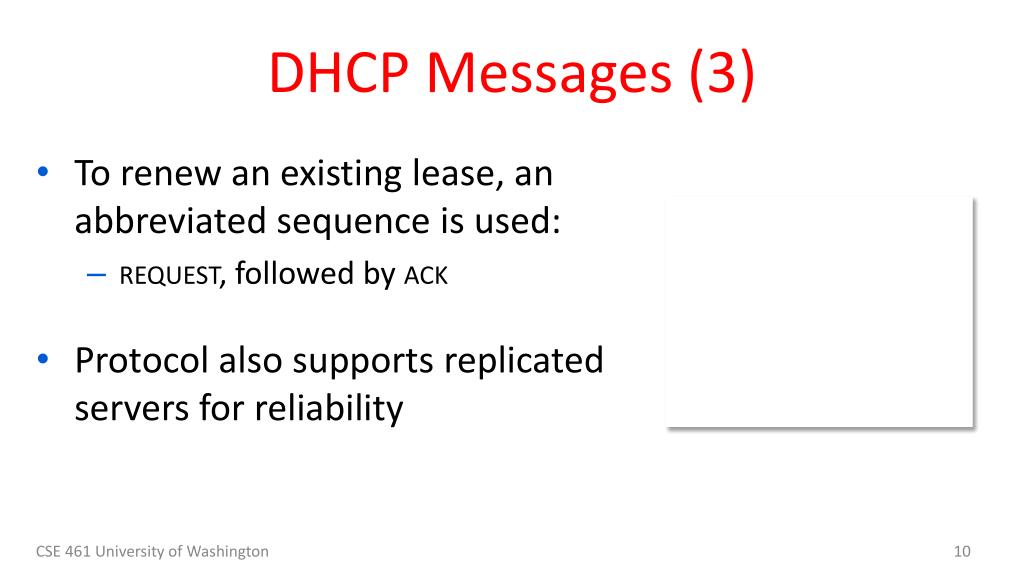 DHCP Messages (3)

• To renew an existing lease, an abbreviated sequence is used:
– REQUEST, followed by ACK

• Protocol also supports replicated servers for reliability

CSE 461 University of Washington

10